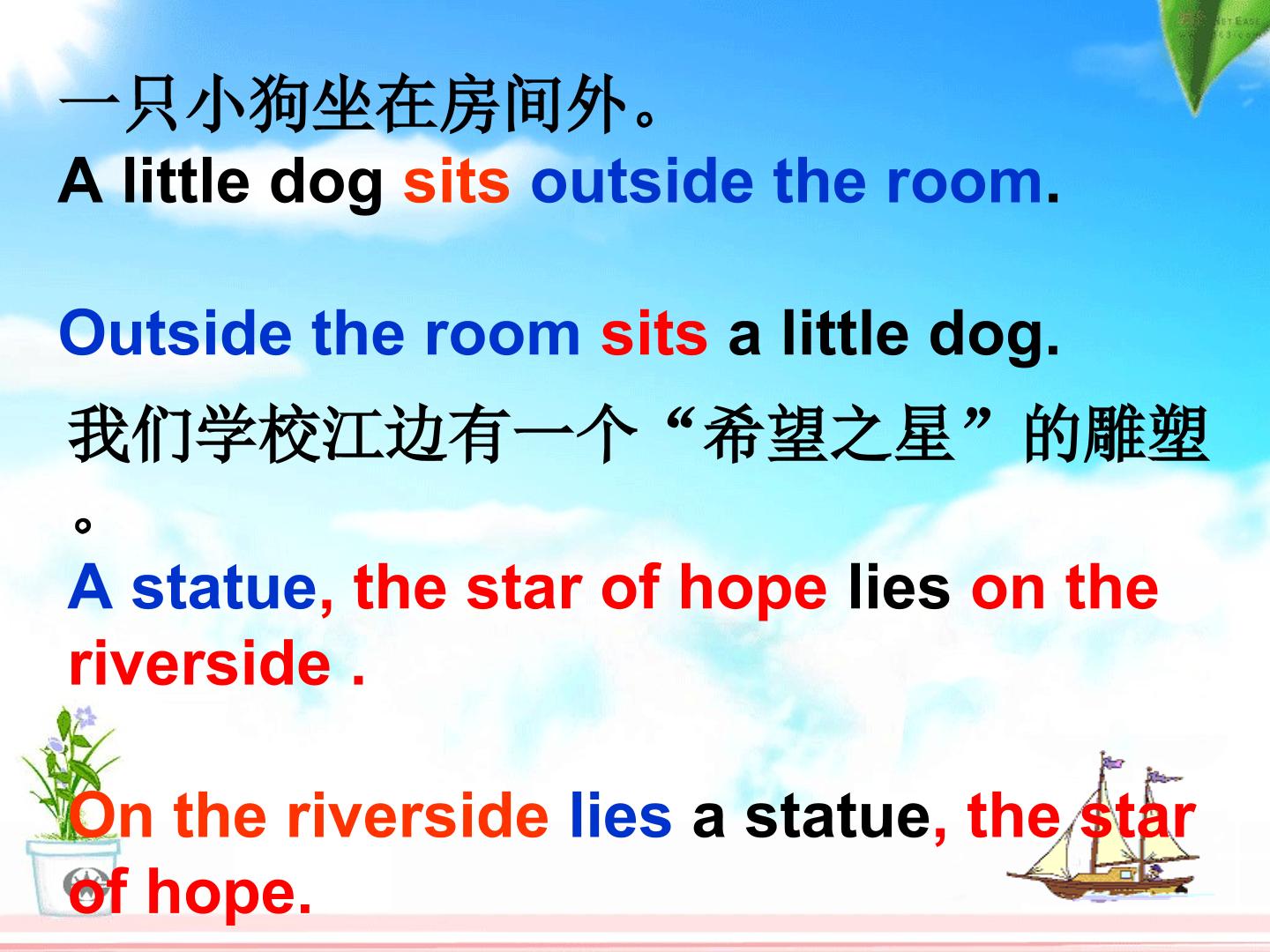 一只小狗坐在房间外。
A little dog sits outside the room.

Outside the room sits a little dog.

我们学校江边有一个“希望之星”的雕塑。

A statue, the star of hope lies on the riverside .

On the riverside lies a statue, the star of hope.